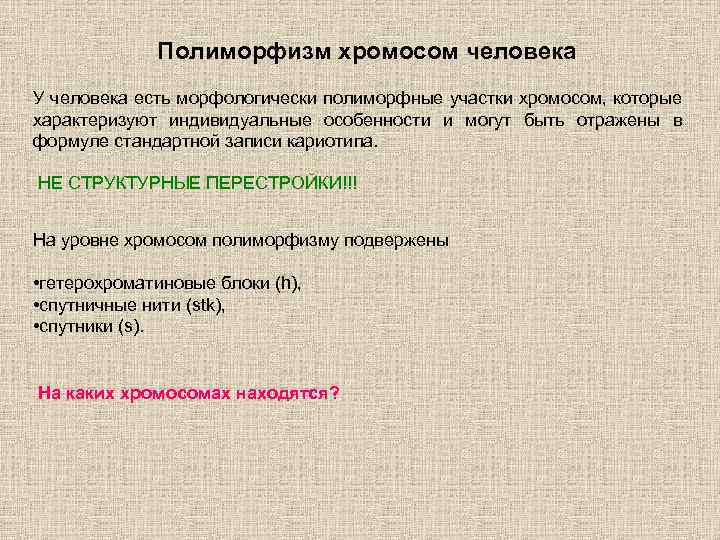 Полиморфизм хромосом человека

У человека есть морфологически полиморфные участки хромосом, которые характеризуют индивидуальные особенности и могут быть отражены в формуле стандартной записи кариотипа.

НЕ СТРУКТУРНЫЕ ПЕРЕСТРОЙКИ!!!

На уровне хромосом полиморфизму подвержены

•гетерохроматиновые блоки (h),
•спутничные нити (stk),
•спутники (s).

На каких хромосомах находятся?